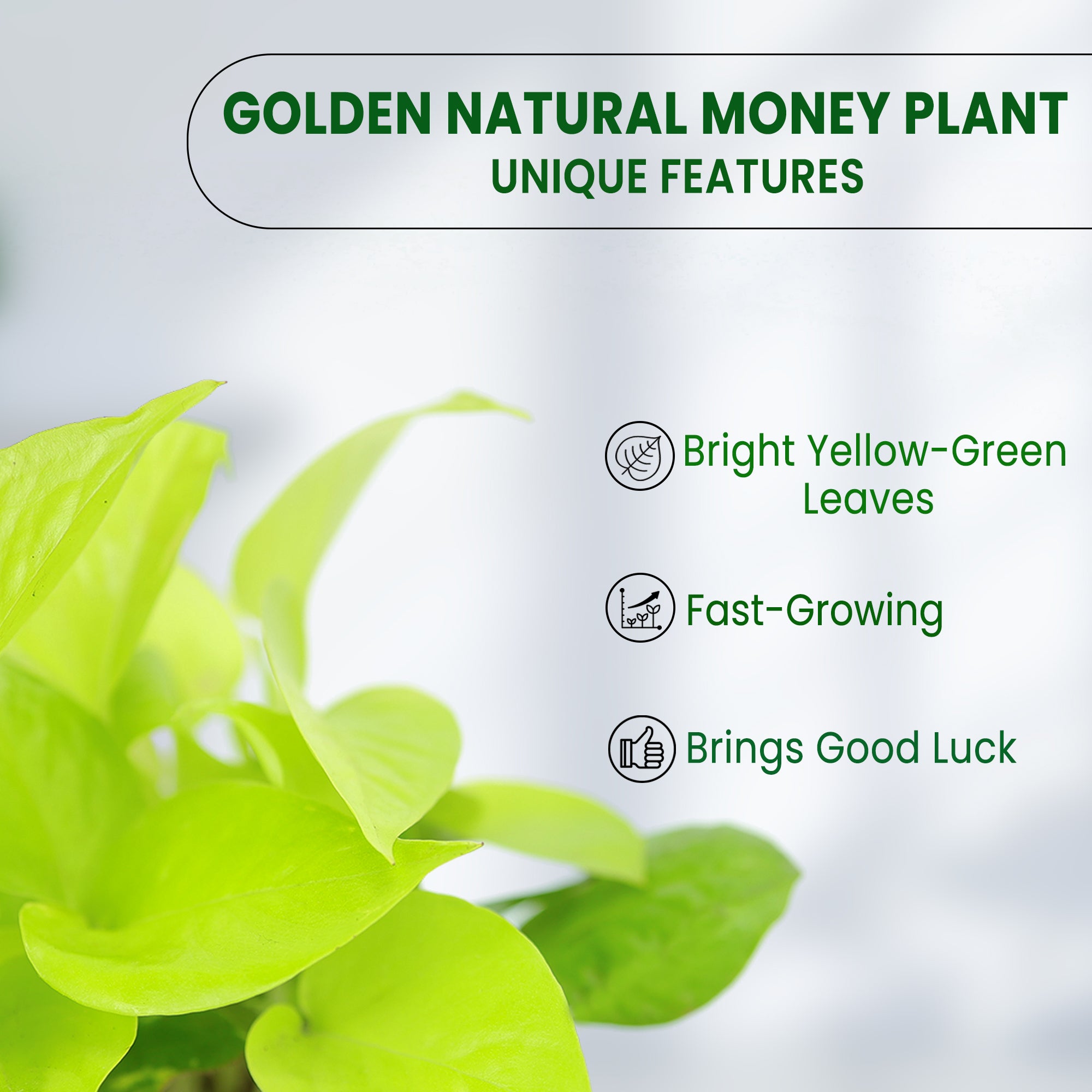 GOLDEN NATURAL MONEY PLANT
UNIQUE FEATURES

Bright Yellow-Green Leaves

Fast-Growing

Brings Good Luck